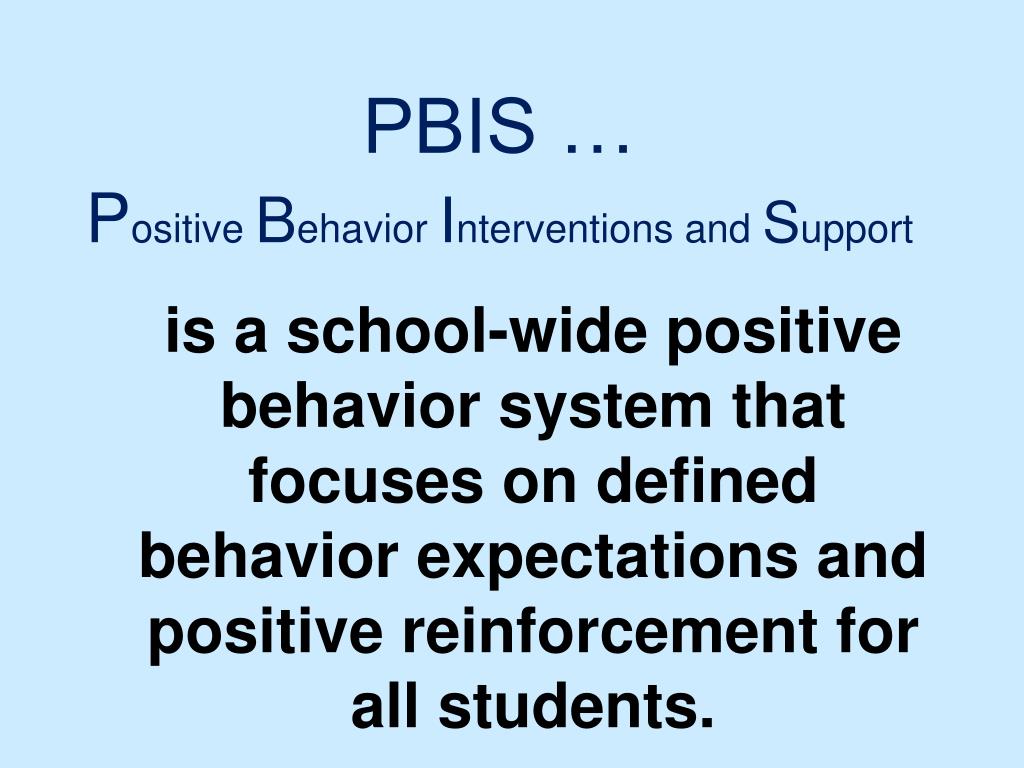 PBIS …
Positive Behavior Interventions and Support

is a school-wide positive behavior system that focuses on defined behavior expectations and positive reinforcement for all students.